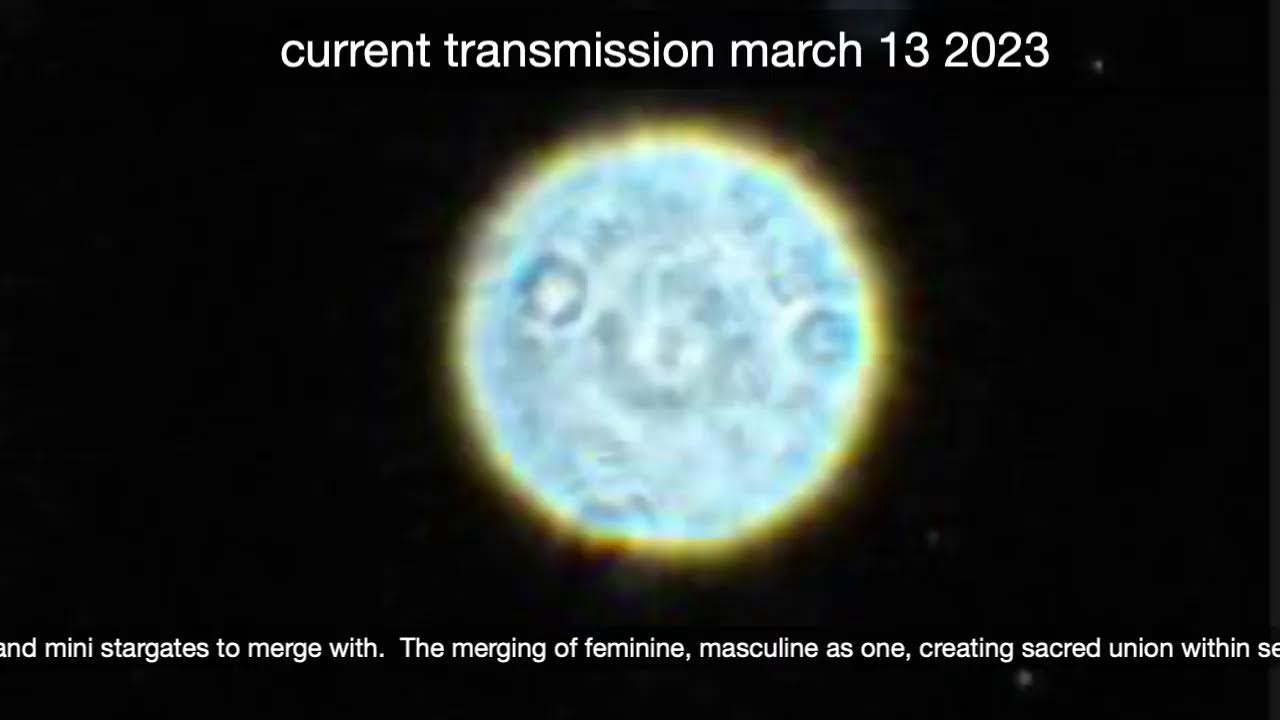 current transmission march 13 2023

and mini stargates to merge with. The merging of feminine, masculine as one, creating sacred union within se